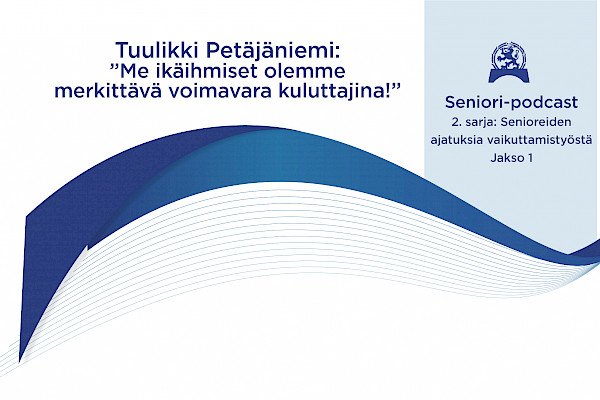 Tuulikki Petäjäniemi:
”Me ikäihmiset olemme merkittävä voimavara kuluttajina!”

Seniori-podcast
2. sarja: Senioreiden ajatuksia vaikuttamistyöstä
Jakso 1